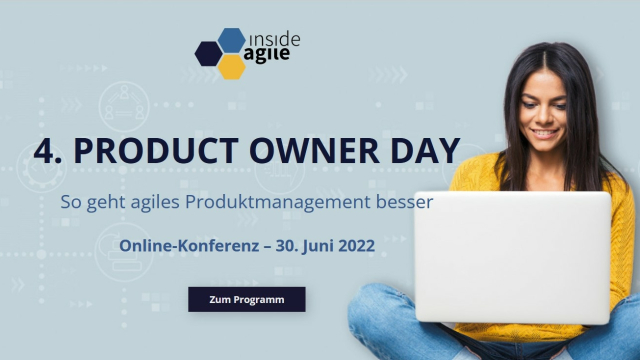 inside agile

4. PRODUCT OWNER DAY

So geht agiles Produktmanagement besser

Online-Konferenz – 30. Juni 2022

Zum Programm